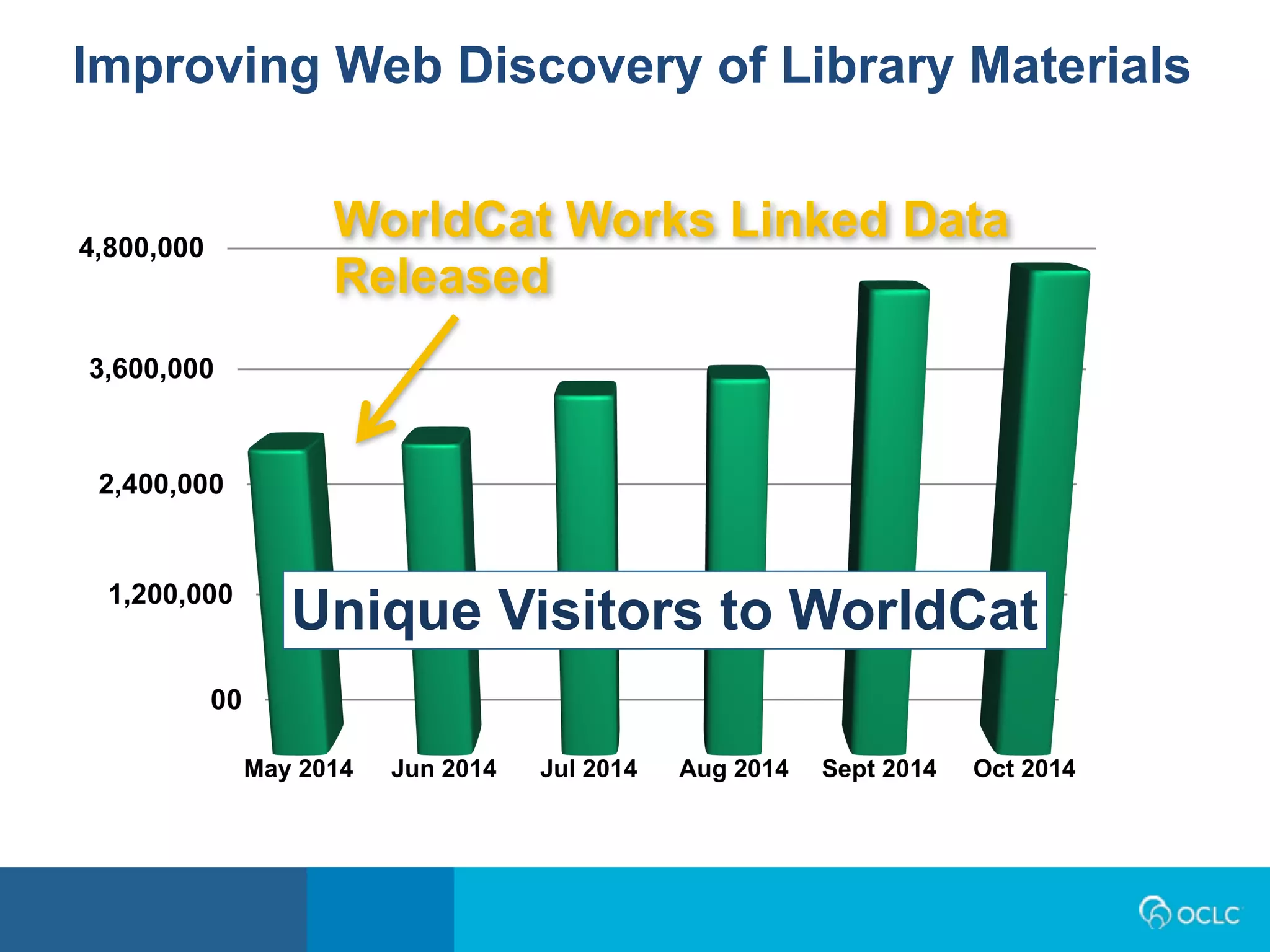 Improving Web Discovery of Library Materials

WorldCat Works Linked Data Released

4,800,000
3,600,000
2,400,000
1,200,000
00

Unique Visitors to WorldCat

May 2014
Jun 2014
Jul 2014
Aug 2014
Sept 2014
Oct 2014

OCLC